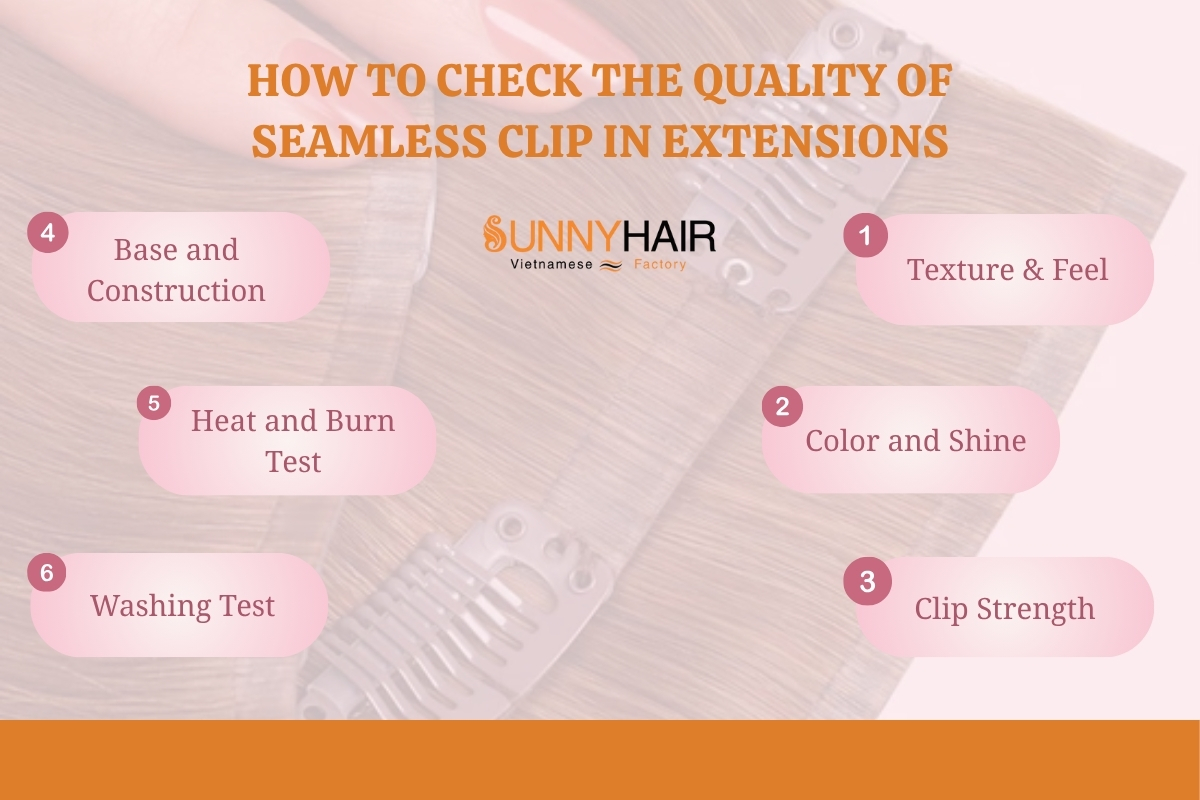 HOW TO CHECK THE QUALITY OF SEAMLESS CLIP IN EXTENSIONS

SUNNYHAIR
Vietnamese Factory

1 Texture & Feel

2 Color and Shine

3 Clip Strength

4 Base and Construction

5 Heat and Burn Test

6 Washing Test